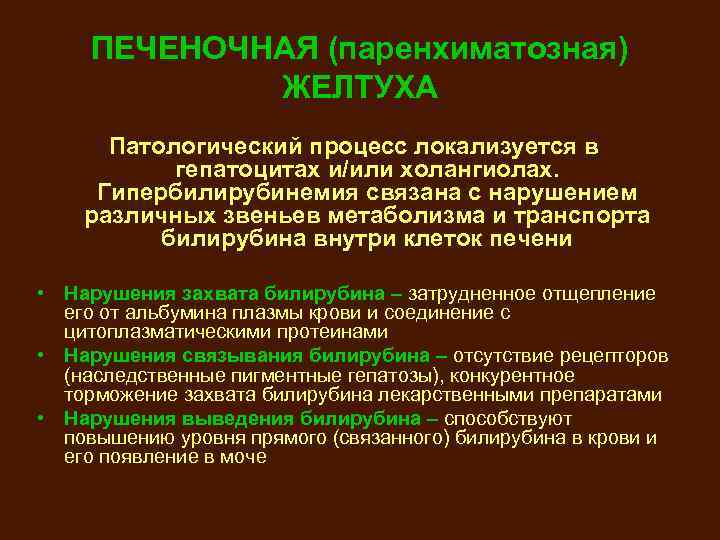 ПЕЧЕНОЧНАЯ (паренхиматозная) ЖЕЛТУХА

Патологический процесс локализуется в гепатоцитах и/или холангиолах. Гипербилирубинемия связана с нарушением различных звеньев метаболизма и транспорта билирубина внутри клеток печени

• Нарушения захвата билирубина – затрудненное отщепление его от альбумина плазмы крови и соединение с цитоплазматическими протеинами
• Нарушения связывания билирубина – отсутствие рецепторов (наследственные пигментные гепатозы), конкурентное торможение захвата билирубина лекарственными препаратами
• Нарушения выведения билирубина – способствуют повышению уровня прямого (связанного) билирубина в крови и его появление в моче